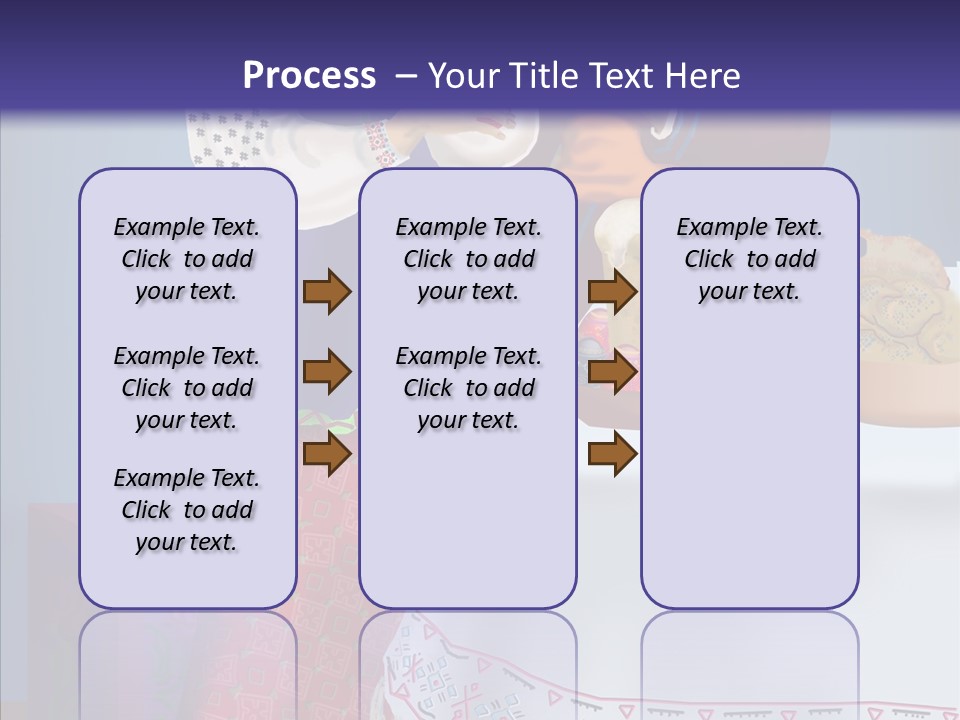 Process – Your Title Text Here

Example Text. Click to add your text.

Example Text. Click to add your text.

Example Text. Click to add your text.

Example Text. Click to add your text.

Example Text. Click to add your text.

Example Text. Click to add your text.